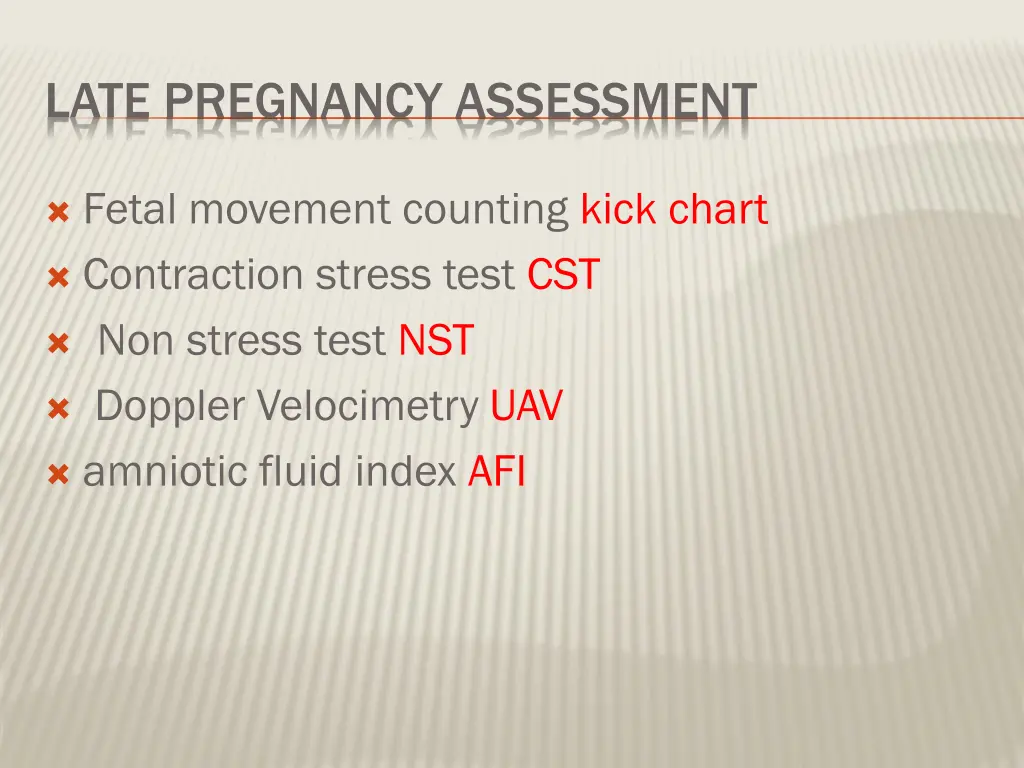 LATE PREGNANCY ASSESSMENT

Fetal movement counting kick chart
Contraction stress test CST
Non stress test NST
Doppler Velocimetry UAV
amniotic fluid index AFI